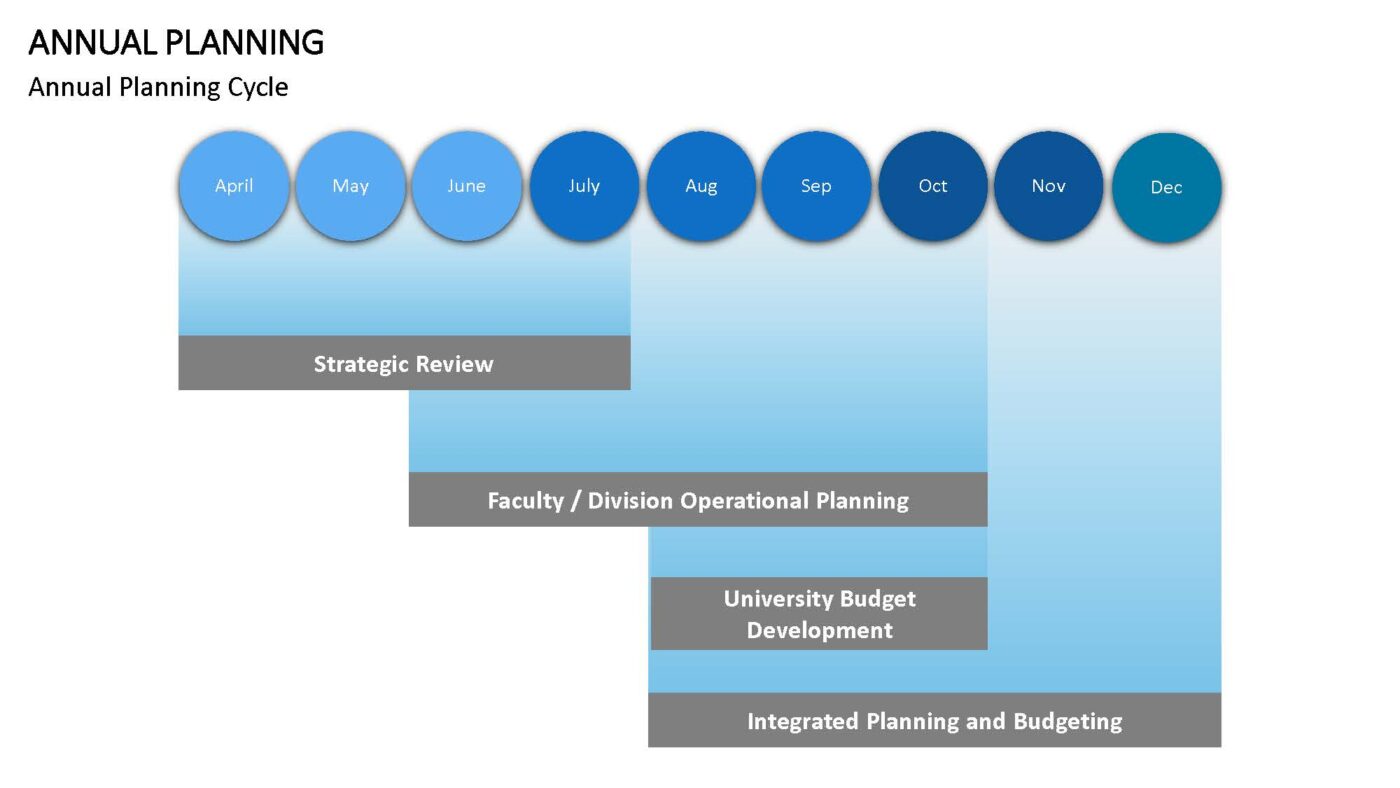 ANNUAL PLANNING
Annual Planning Cycle

April May June July Aug Sep Oct Nov Dec

Strategic Review

Faculty / Division Operational Planning

University Budget Development

Integrated Planning and Budgeting